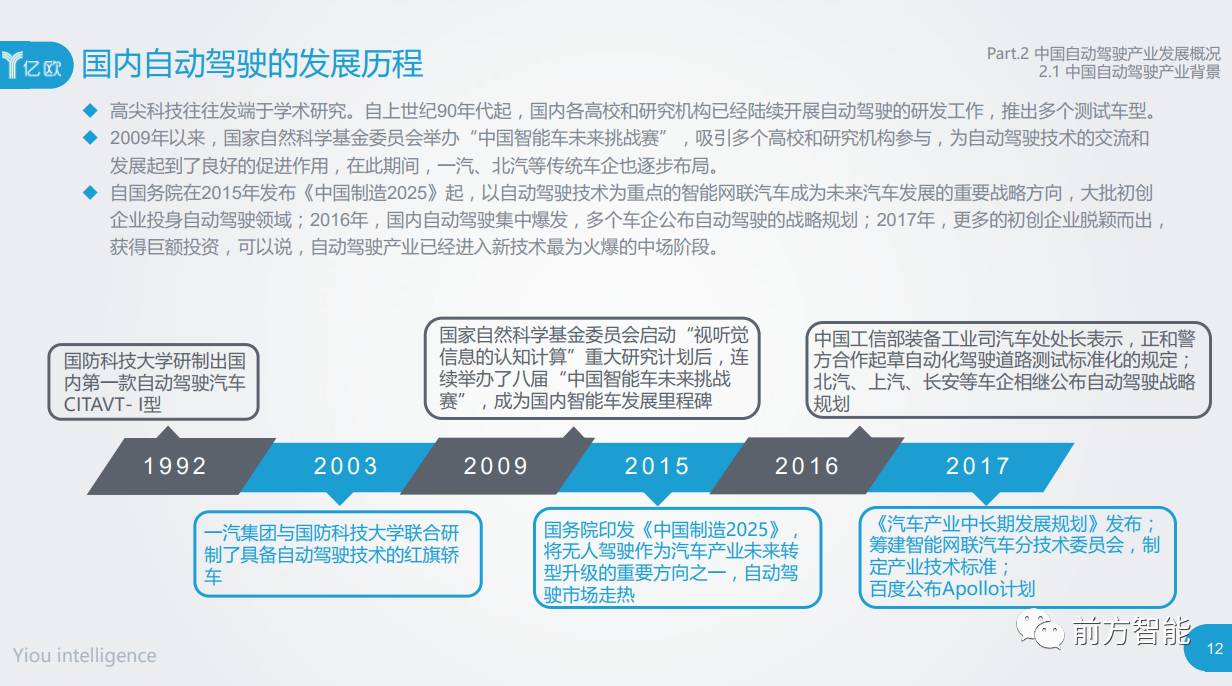 亿欧 国内自动驾驶的发展历程

Part.2 中国自动驾驶产业发展概况
2.1 中国自动驾驶产业背景

◆ 高尖科技往往发端于学术研究。自上世纪90年代起，国内各高校和研究机构已经陆续开展自动驾驶的研发工作，推出多个测试车型。
◆ 2009年以来，国家自然科学基金委员会举办“中国智能车未来挑战赛”，吸引多个高校和研究机构参与，为自动驾驶技术的交流和发展起到了良好的促进作用，在此期间，一汽、北汽等传统车企也逐步布局。
◆ 自国务院在2015年发布《中国制造2025》起，以自动驾驶技术为重点的智能网联汽车成为未来汽车发展的重要战略方向，大批初创企业投身自动驾驶领域；2016年，国内自动驾驶集中爆发，多个车企公布自动驾驶的战略规划；2017年，更多的初创企业脱颖而出，获得巨额投资，可以说，自动驾驶产业已经进入新技术最为火爆的中场阶段。

国防科技大学研制出国内第一款自动驾驶汽车CITAVT- I型

国家自然科学基金委员会启动“视听觉信息的认知计算”重大研究计划后，连续举办了八届“中国智能车未来挑战赛”，成为国内智能车发展里程碑

中国工信部装备工业司汽车处处长表示，正和警方合作起草自动化驾驶道路测试标准化的规定；北汽、上汽、长安等车企相继公布自动驾驶战略规划

1992 2003 2009 2015 2016 2017

一汽集团与国防科技大学联合研制了具备自动驾驶技术的红旗轿车

国务院印发《中国制造2025》，将无人驾驶作为汽车产业未来转型升级的重要方向之一，自动驾驶市场走热

《汽车产业中长期发展规划》发布；筹建智能网联汽车分技术委员会，制定产业技术标准；百度公布Apollo计划

Yiou intelligence

前方智能

12